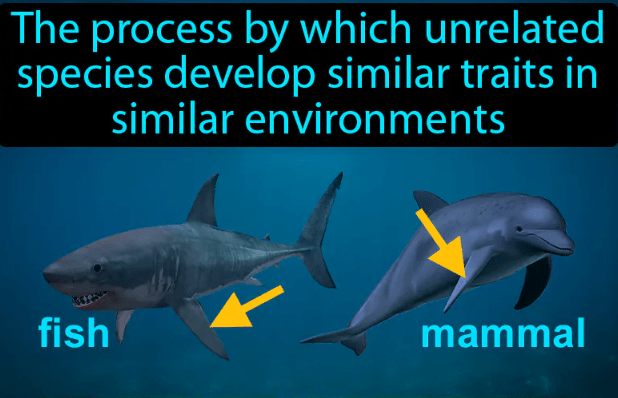 The process by which unrelated species develop similar traits in similar environments

fish

mammal